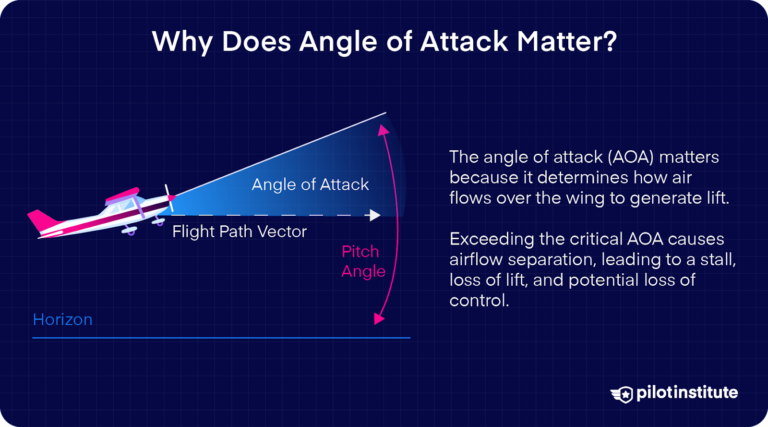 Why Does Angle of Attack Matter?

Angle of Attack

Flight Path Vector

Pitch Angle

Horizon

The angle of attack (AOA) matters because it determines how air flows over the wing to generate lift.

Exceeding the critical AOA causes airflow separation, leading to a stall, loss of lift, and potential loss of control.

pilotinstitute